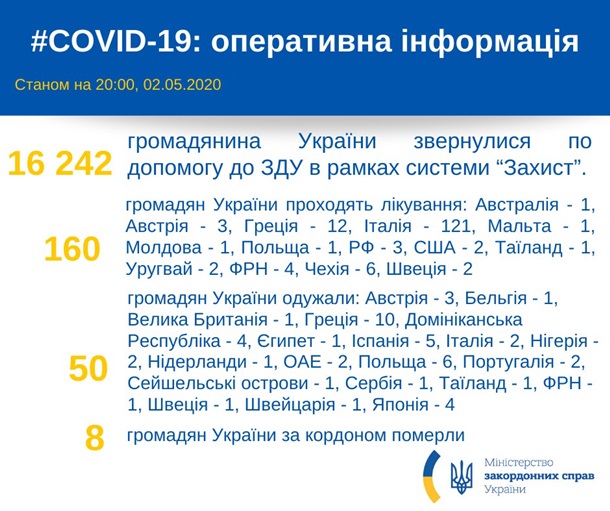 #COVID-19: оперативна інформація

Станом на 20:00, 02.05.2020

16 242 громадянина України звернулися по допомогу до ЗДУ в рамках системи “Захист”.

160 громадян України проходять лікування: Австралія - 1, Австрія - 3, Греція - 12, Італія - 121, Мальта - 1, Молдова - 1, Польща - 1, РФ - 3, США - 2, Таїланд - 1, Уругвай - 2, ФРН - 4, Чехія - 6, Швеція - 2

50 громадян України одужали: Австрія - 3, Бельгія - 1, Велика Британія - 1, Греція - 10, Домініканська Республіка - 4, Єгипет - 1, Іспанія - 5, Італія - 2, Нігерія - 2, Нідерланди - 1, ОАЕ - 2, Польща - 6, Португалія - 2, Сейшельські острови - 1, Сербія - 1, Таїланд - 1, ФРН - 1, Швеція - 1, Швейцарія - 1, Японія - 4

8 громадян України за кордоном померли

Міністерство закордонних справ України